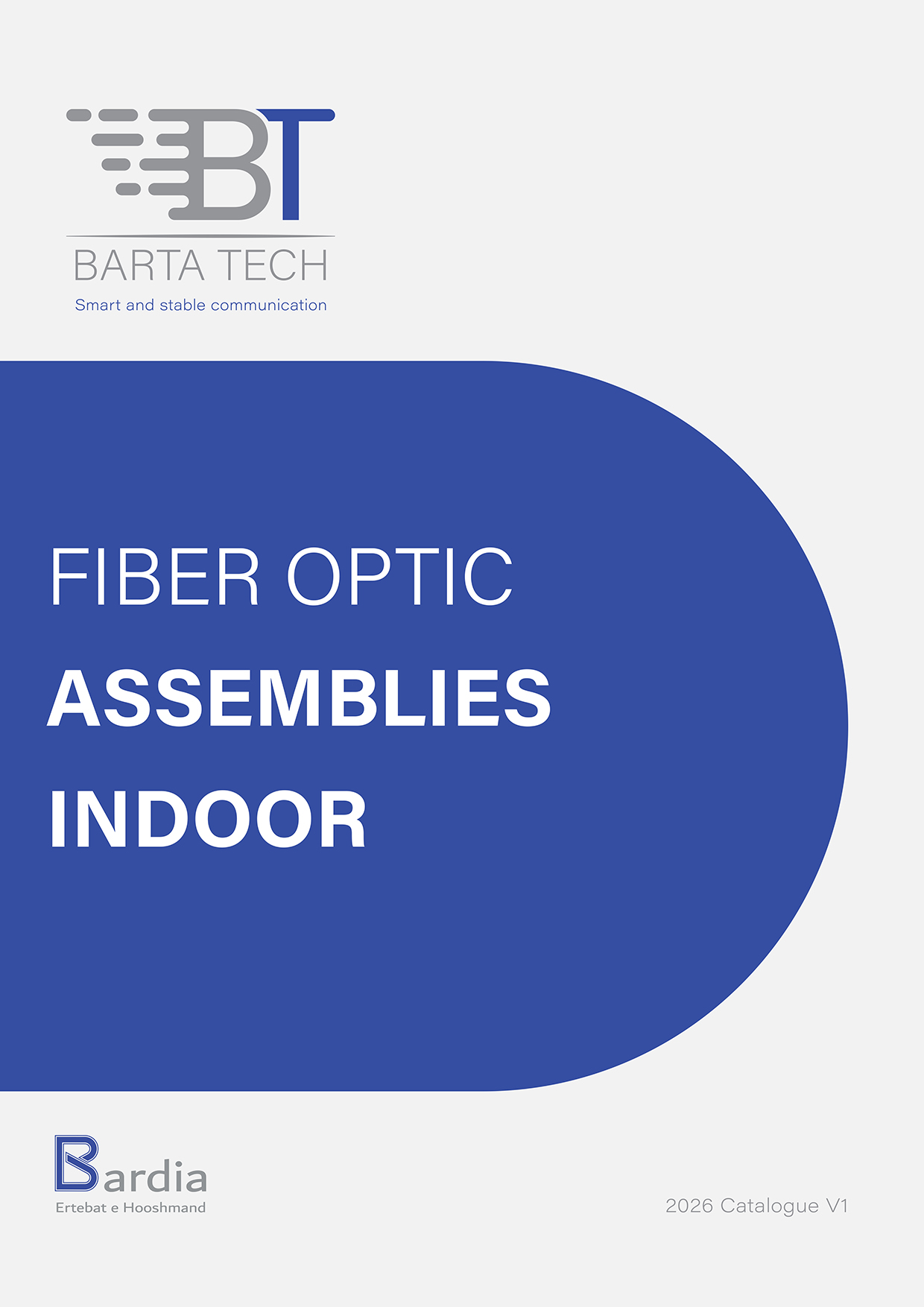 BT
BARTA TECH
Smart and stable communication

FIBER OPTIC
ASSEMBLIES
INDOOR

Bardia
Ertebat e Hooshmand

2026 Catalogue V1